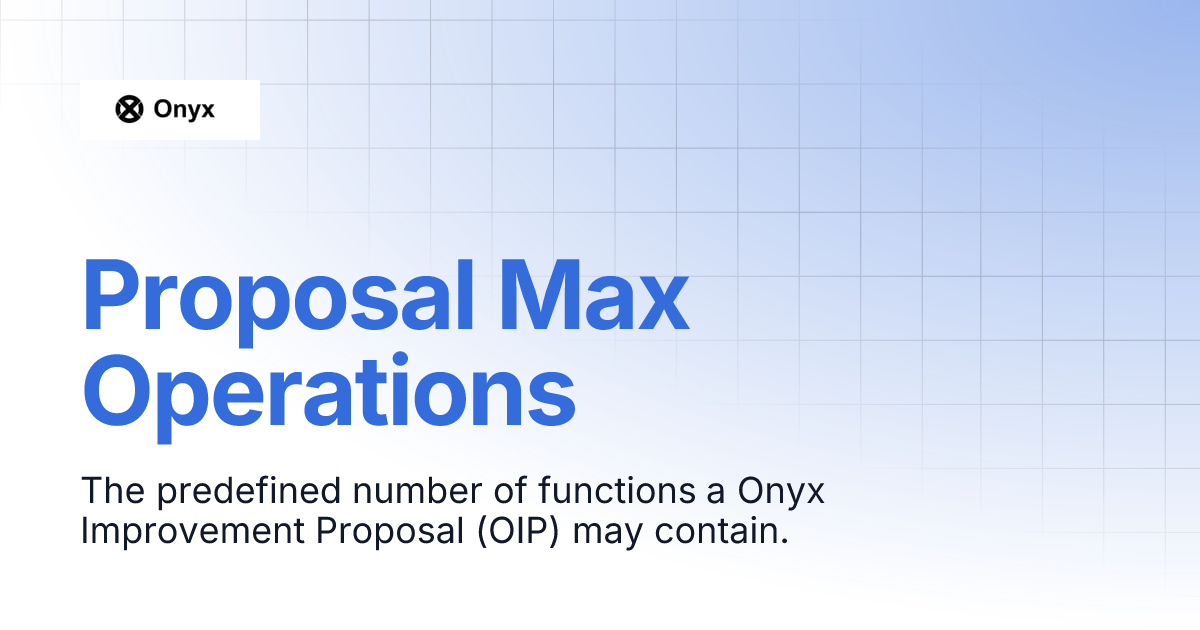 Onyx

Proposal Max Operations

The predefined number of functions a Onyx Improvement Proposal (OIP) may contain.